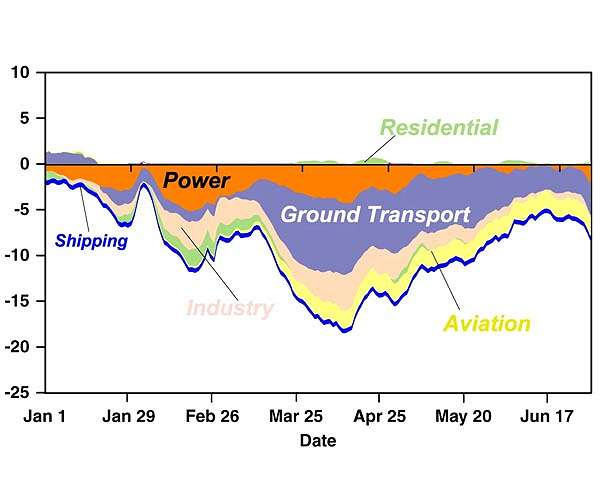 10
5
0
-5
-10
-15
-20
-25

Residential
Power
Ground Transport
Shipping
Industry
Aviation

Jan 1
Jan 29
Feb 26
Mar 25
Apr 25
May 20
Jun 17
Date